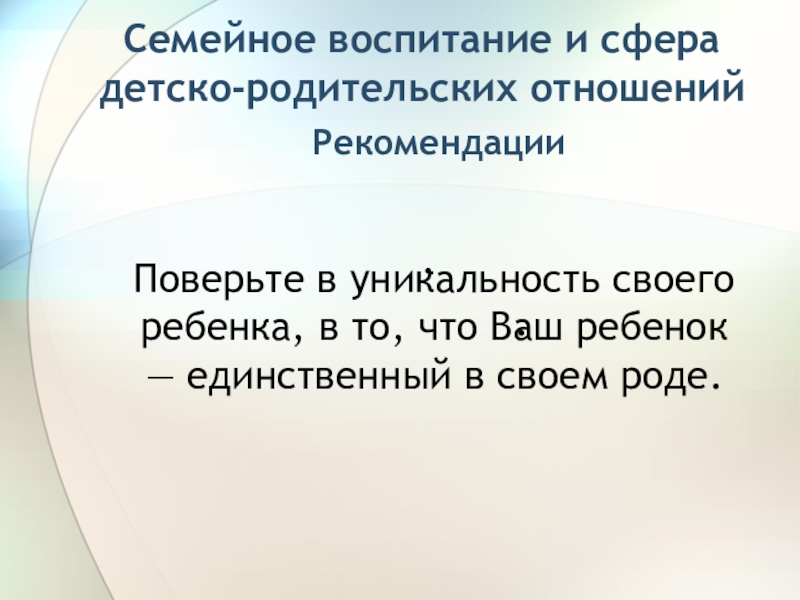 Семейное воспитание и сфера детско-родительских отношений
Рекомендации

Поверьте в уникальность своего ребенка, в то, что Ваш ребенок — единственный в своем роде.